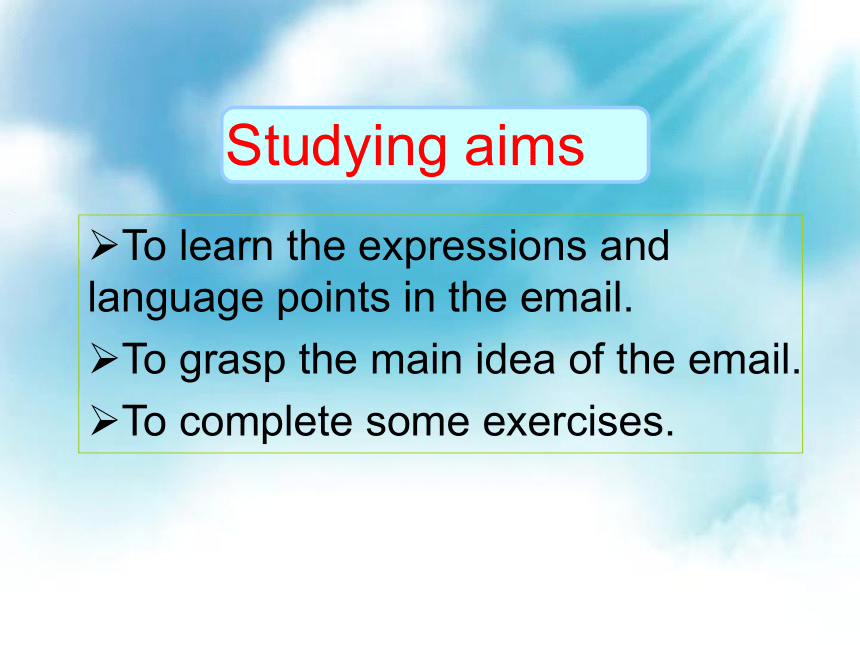 Studying aims

➢To learn the expressions and language points in the email.

➢To grasp the main idea of the email.

➢To complete some exercises.